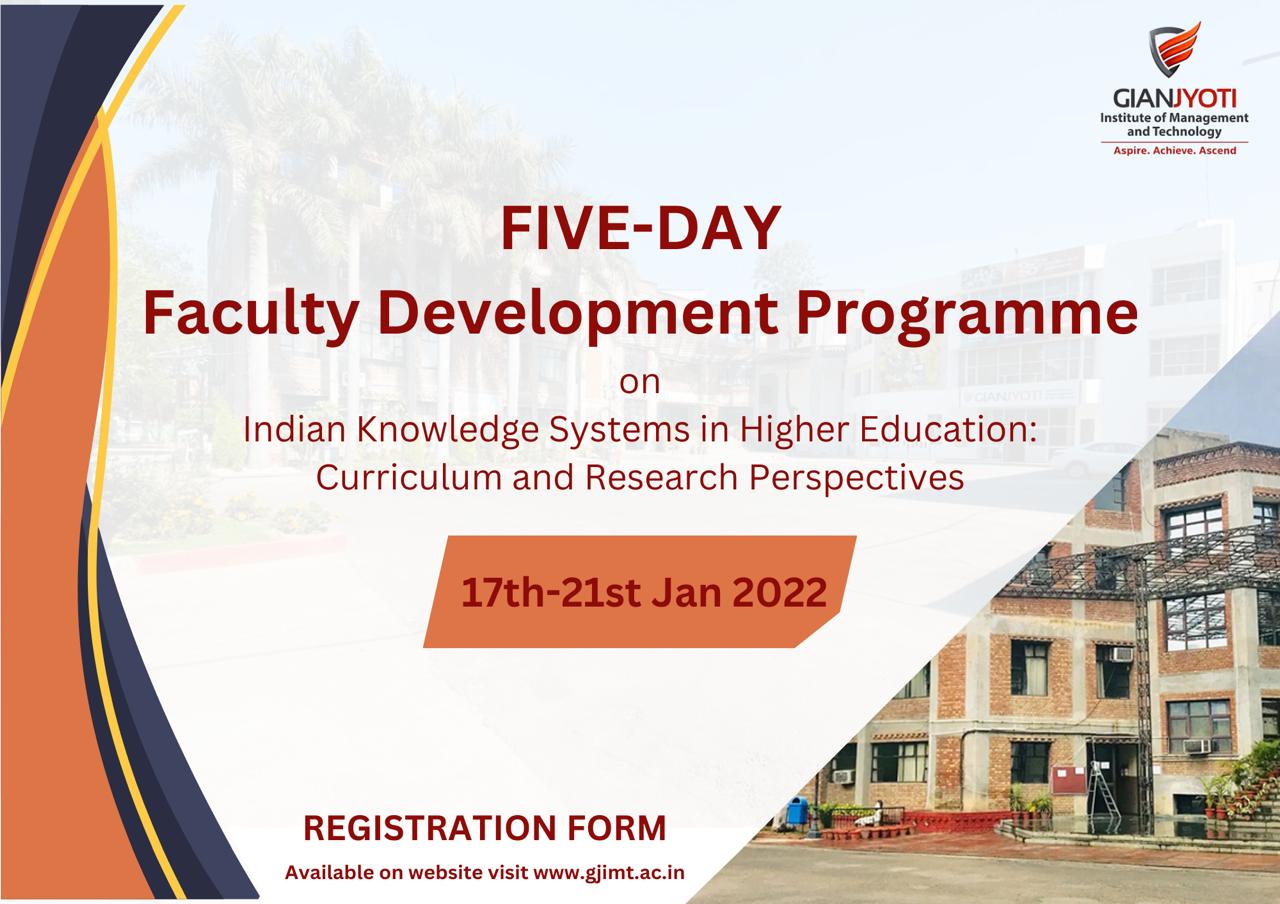 GIANJYOTI
Institute of Management and Technology
Aspire. Achieve. Ascend

FIVE-DAY
Faculty Development Programme
on
Indian Knowledge Systems in Higher Education: Curriculum and Research Perspectives

17th-21st Jan 2022

REGISTRATION FORM
Available on website visit www.gjimt.ac.in